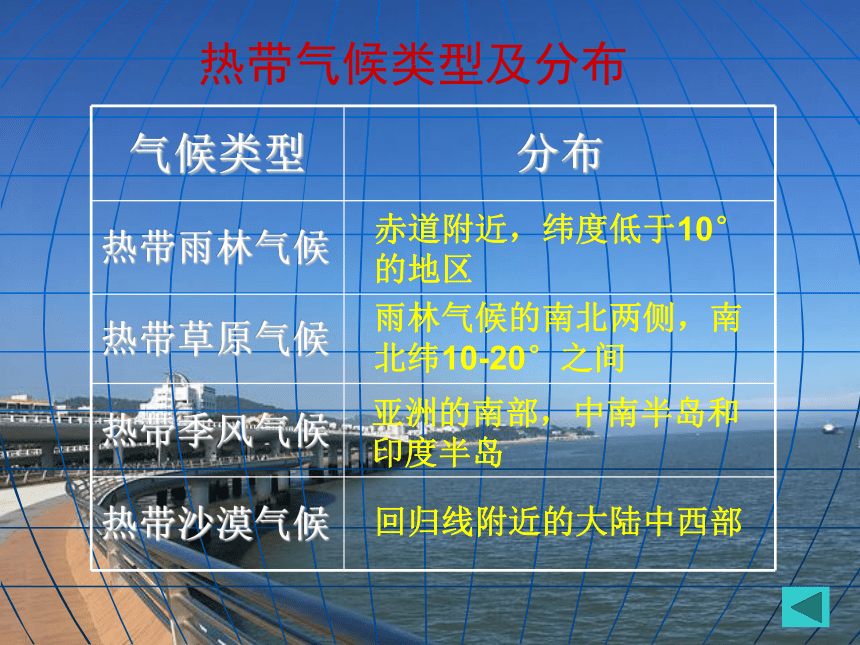 热带气候类型及分布

| 气候类型 | 分布 |
|---|---|
| 热带雨林气候 | 赤道附近，纬度低于10°的地区 |
| 热带草原气候 | 雨林气候的南北两侧，南北纬10-20°之间 |
| 热带季风气候 | 亚洲的南部，中南半岛和印度半岛 |
| 热带沙漠气候 | 回归线附近的大陆中西部 |